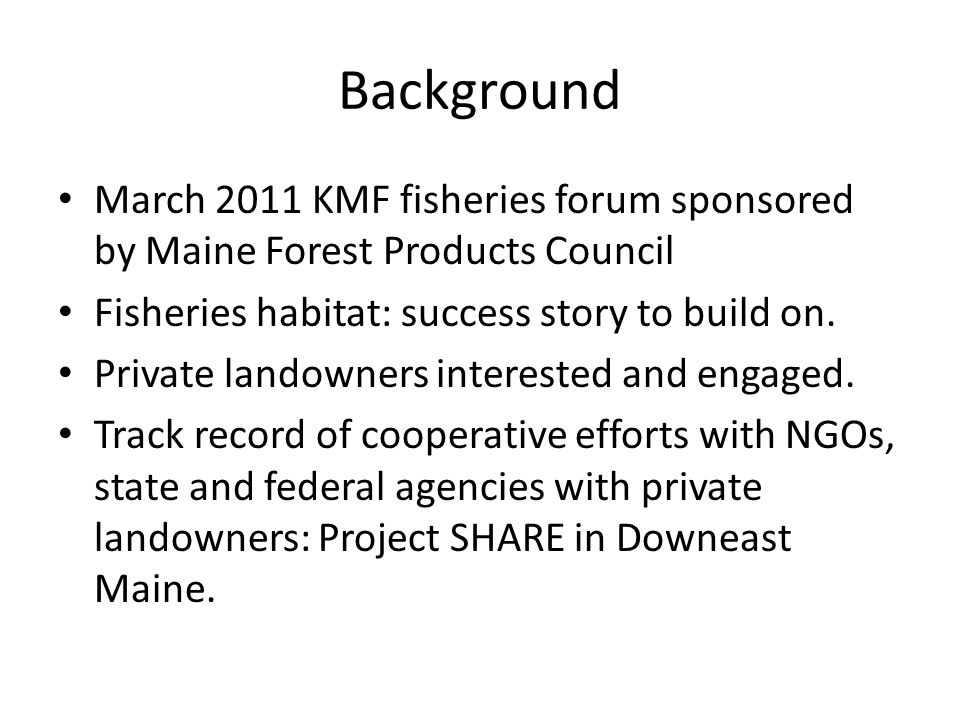 Background

• March 2011 KMF fisheries forum sponsored by Maine Forest Products Council
• Fisheries habitat: success story to build on.
• Private landowners interested and engaged.
• Track record of cooperative efforts with NGOs, state and federal agencies with private landowners: Project SHARE in Downeast Maine.